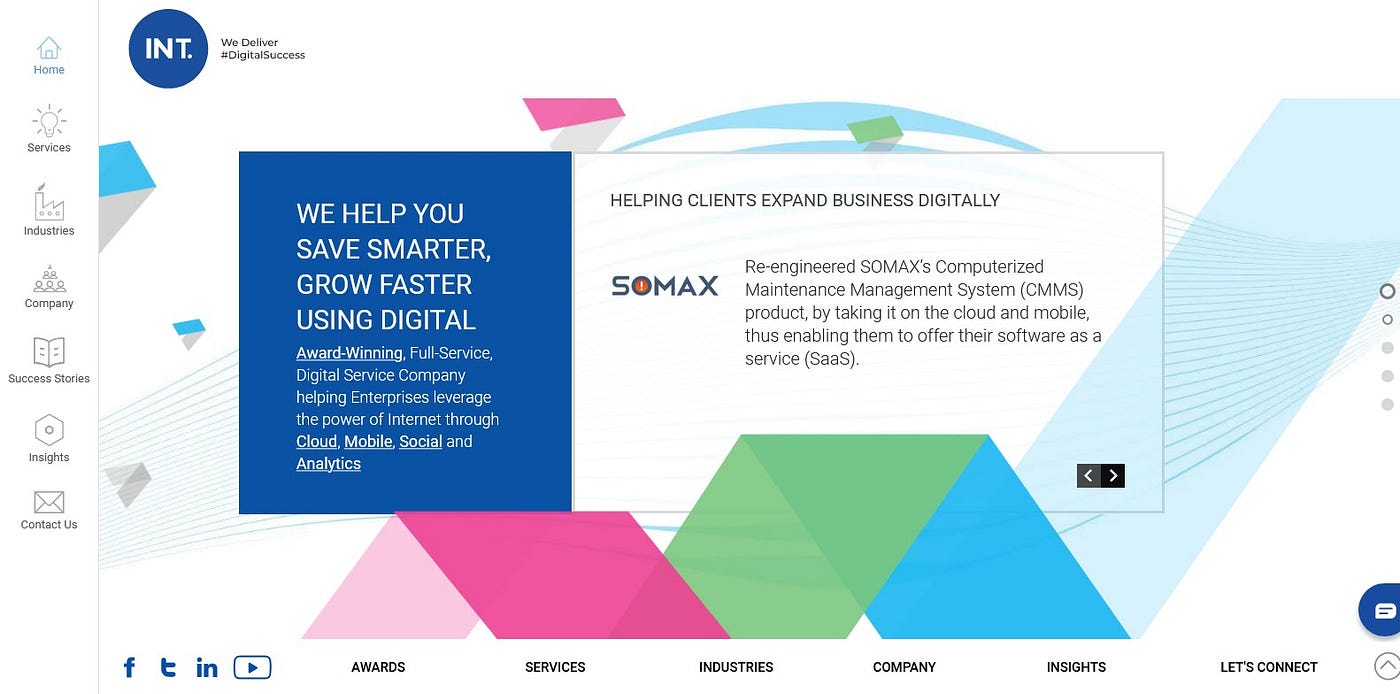 Home
Services
Industries
Company
Success Stories
Insights
Contact Us

INT.
We Deliver
#DigitalSuccess

WE HELP YOU SAVE SMARTER, GROW FASTER USING DIGITAL

Award-Winning, Full-Service, Digital Service Company helping Enterprises leverage the power of Internet through Cloud, Mobile, Social and Analytics

HELPING CLIENTS EXPAND BUSINESS DIGITALLY

SOMAX

Re-engineered SOMAX's Computerized Maintenance Management System (CMMS) product, by taking it on the cloud and mobile, thus enabling them to offer their software as a service (SaaS).

AWARDS
SERVICES
INDUSTRIES
COMPANY
INSIGHTS
LET'S CONNECT